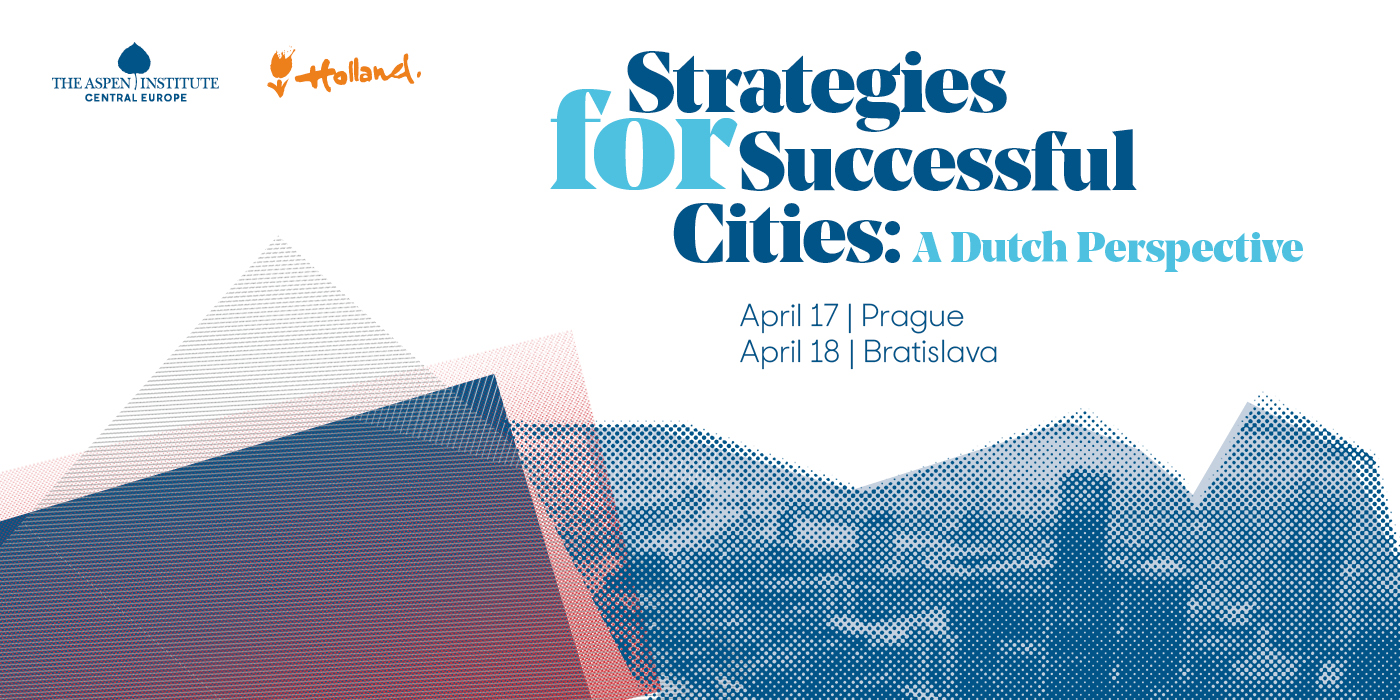 THE ASPEN INSTITUTE
CENTRAL EUROPE

Holland.

Strategies for Successful Cities: A Dutch Perspective

April 17 | Prague
April 18 | Bratislava